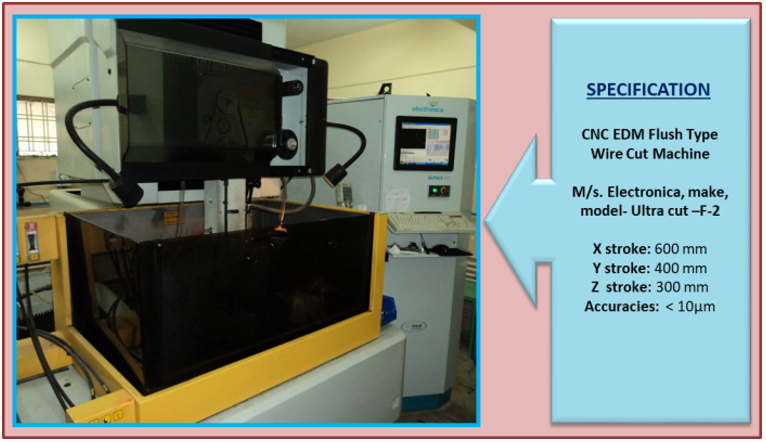 electronica

SPECIFICATION

CNC EDM Flush Type Wire Cut Machine

M/s. Electronica, make, model- Ultra cut –F-2

X stroke: 600 mm
Y stroke: 400 mm
Z stroke: 300 mm
Accuracies: < 10µm